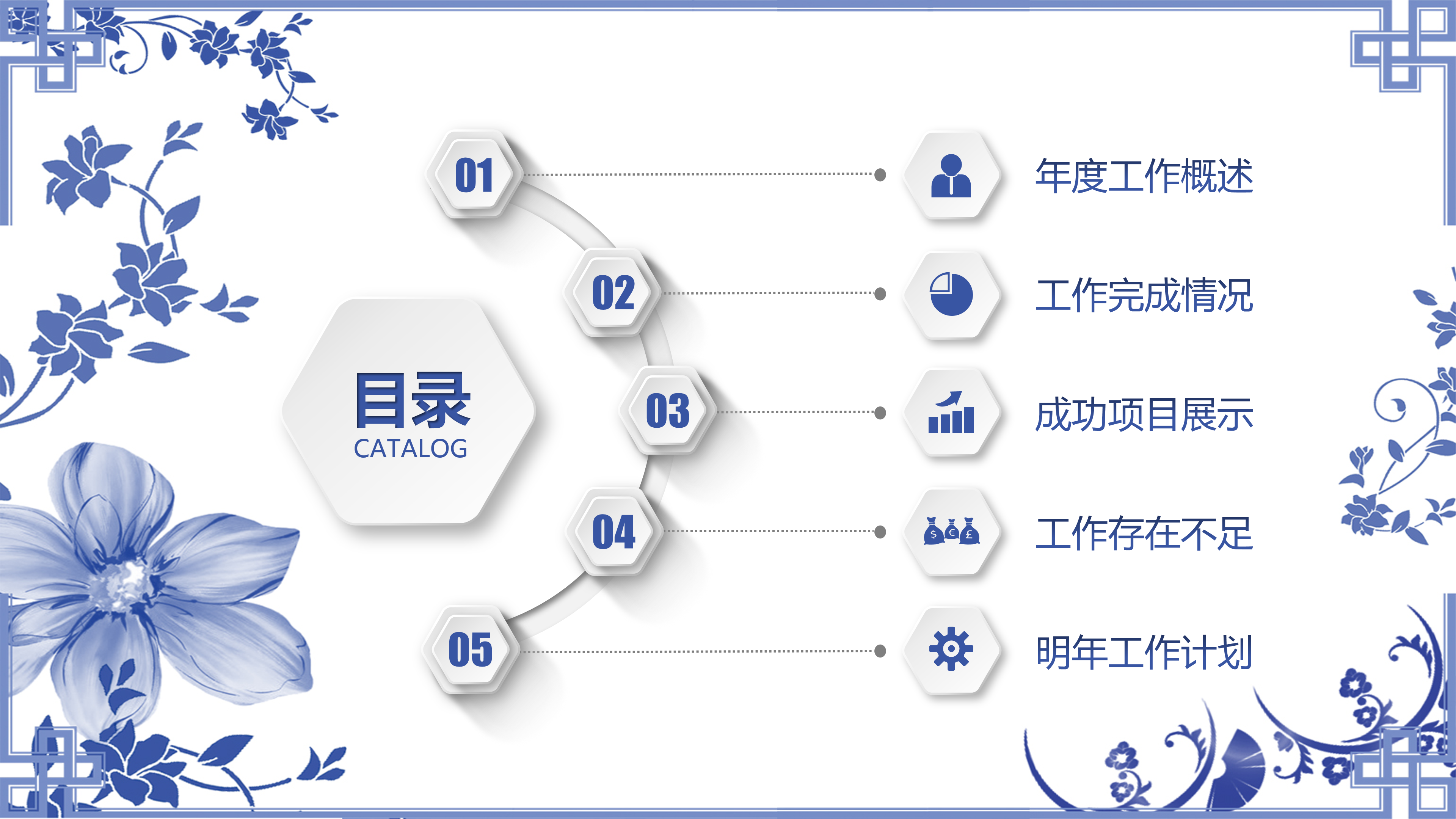 目录
CATALOG

01
年度工作概述

02
工作完成情况

03
成功项目展示

04
工作存在不足

05
明年工作计划